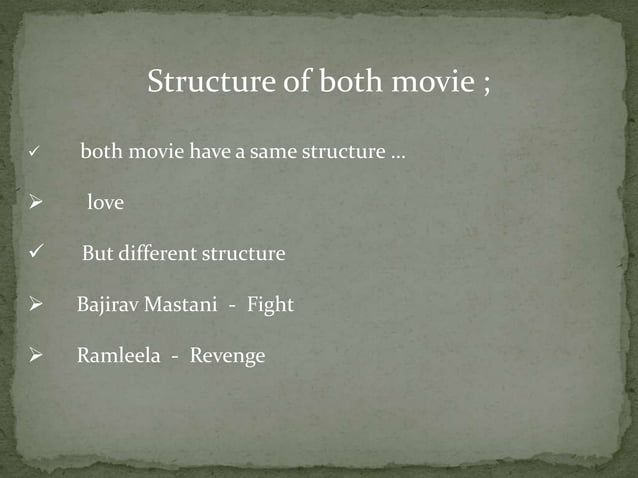 Structure of both movie ;

✓ both movie have a same structure …

➢ love

✓ But different structure

➢ Bajirav Mastani - Fight

➢ Ramleela - Revenge